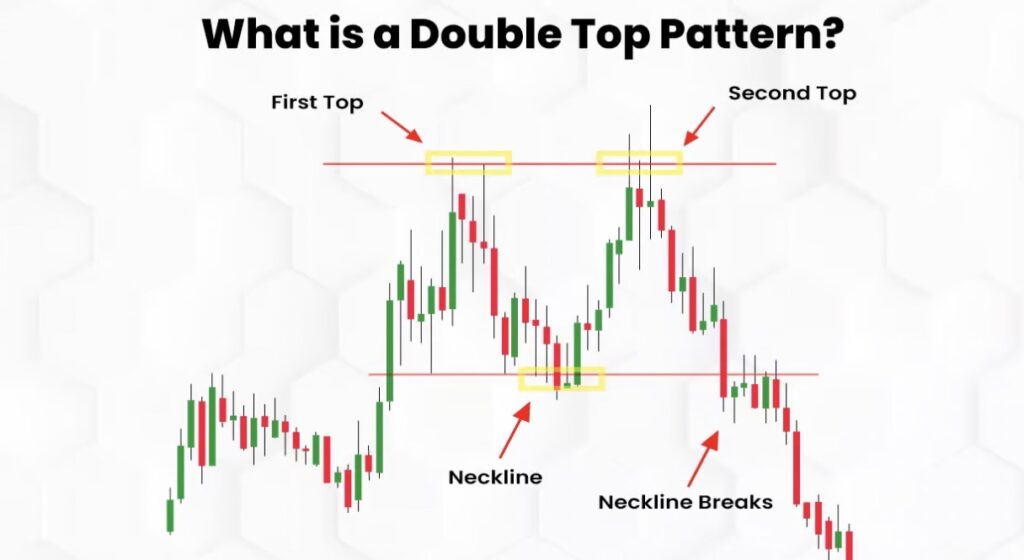 What is a Double Top Pattern?

First Top

Second Top

Neckline

Neckline Breaks